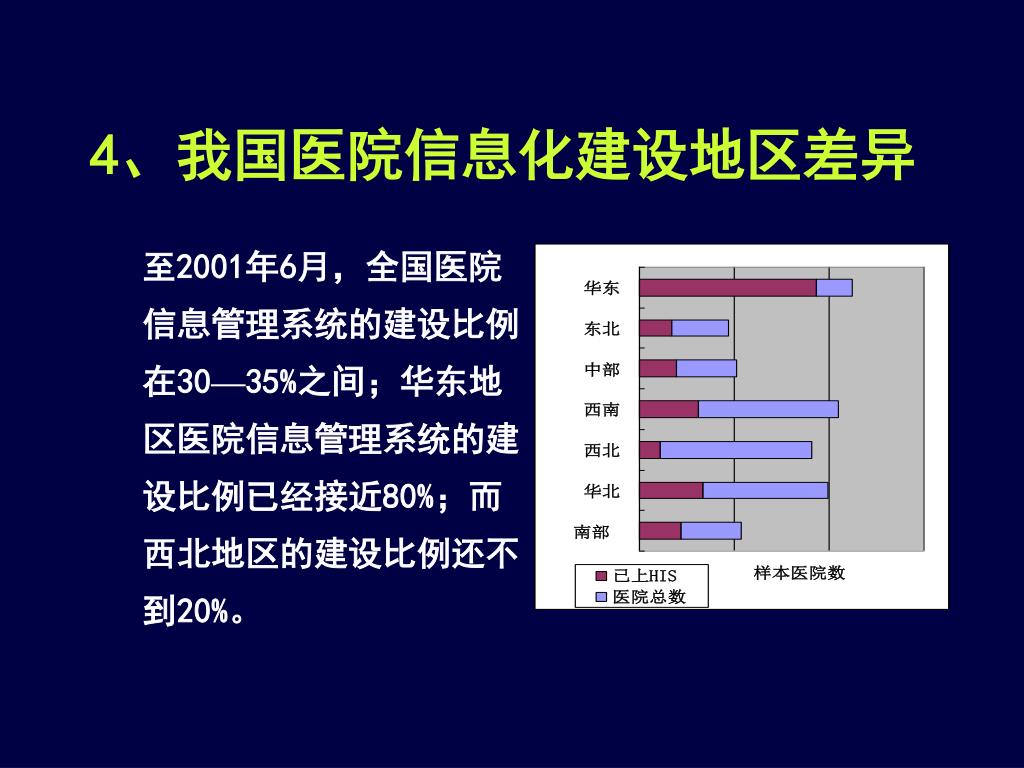 4、我国医院信息化建设地区差异

至2001年6月，全国医院信息管理系统的建设比例在30—35%之间；华东地区医院信息管理系统的建设比例已经接近80%；而西北地区的建设比例还不到20%。

华东
东北
中部
西南
西北
华北
南部

已上HIS
医院总数

样本医院数